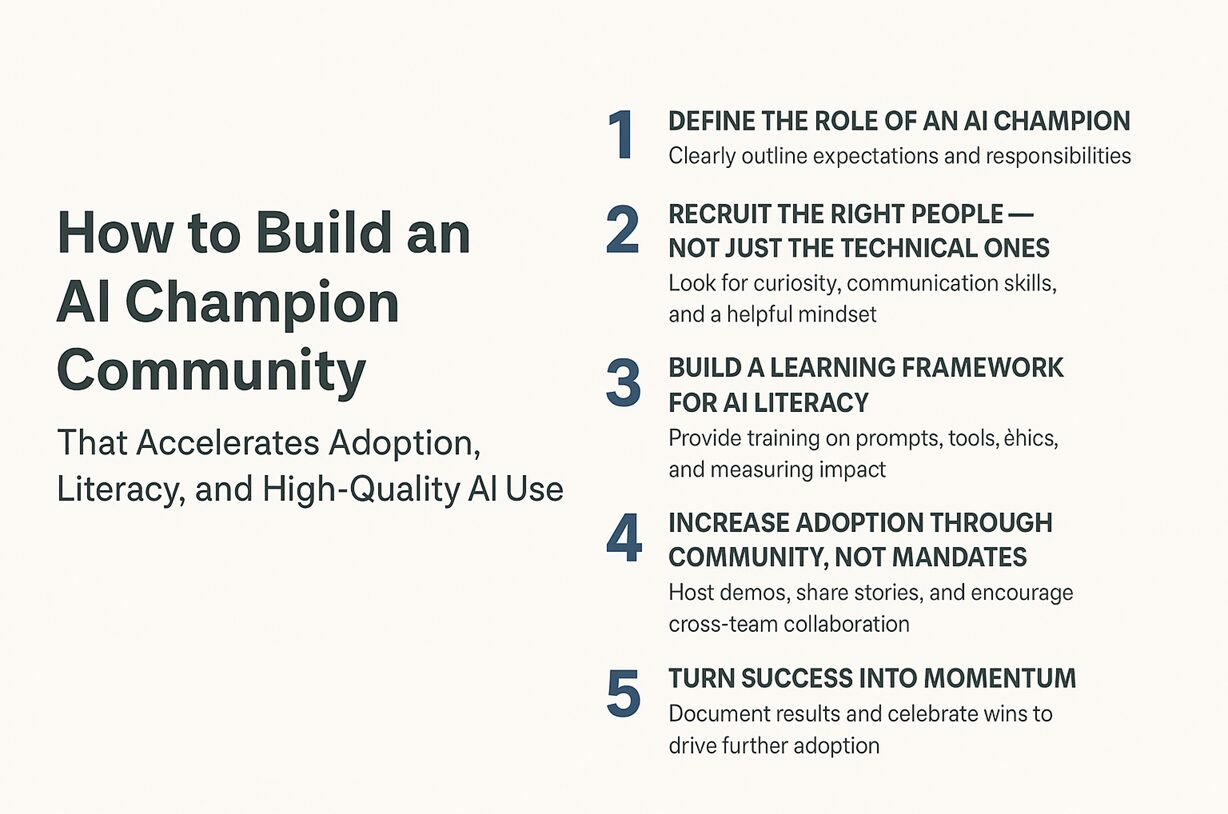 How to Build an AI Champion Community

That Accelerates Adoption, Literacy, and High-Quality AI Use

1 DEFINE THE ROLE OF AN AI CHAMPION
Clearly outline expectations and responsibilities

2 RECRUIT THE RIGHT PEOPLE — NOT JUST THE TECHNICAL ONES
Look for curiosity, communication skills, and a helpful mindset

3 BUILD A LEARNING FRAMEWORK FOR AI LITERACY
Provide training on prompts, tools, èhics, and measuring impact

4 INCREASE ADOPTION THROUGH COMMUNITY, NOT MANDATES
Host demos, share stories, and encourage cross-team collaboration

5 TURN SUCCESS INTO MOMENTUM
Document results and celebrate wins to drive further adoption